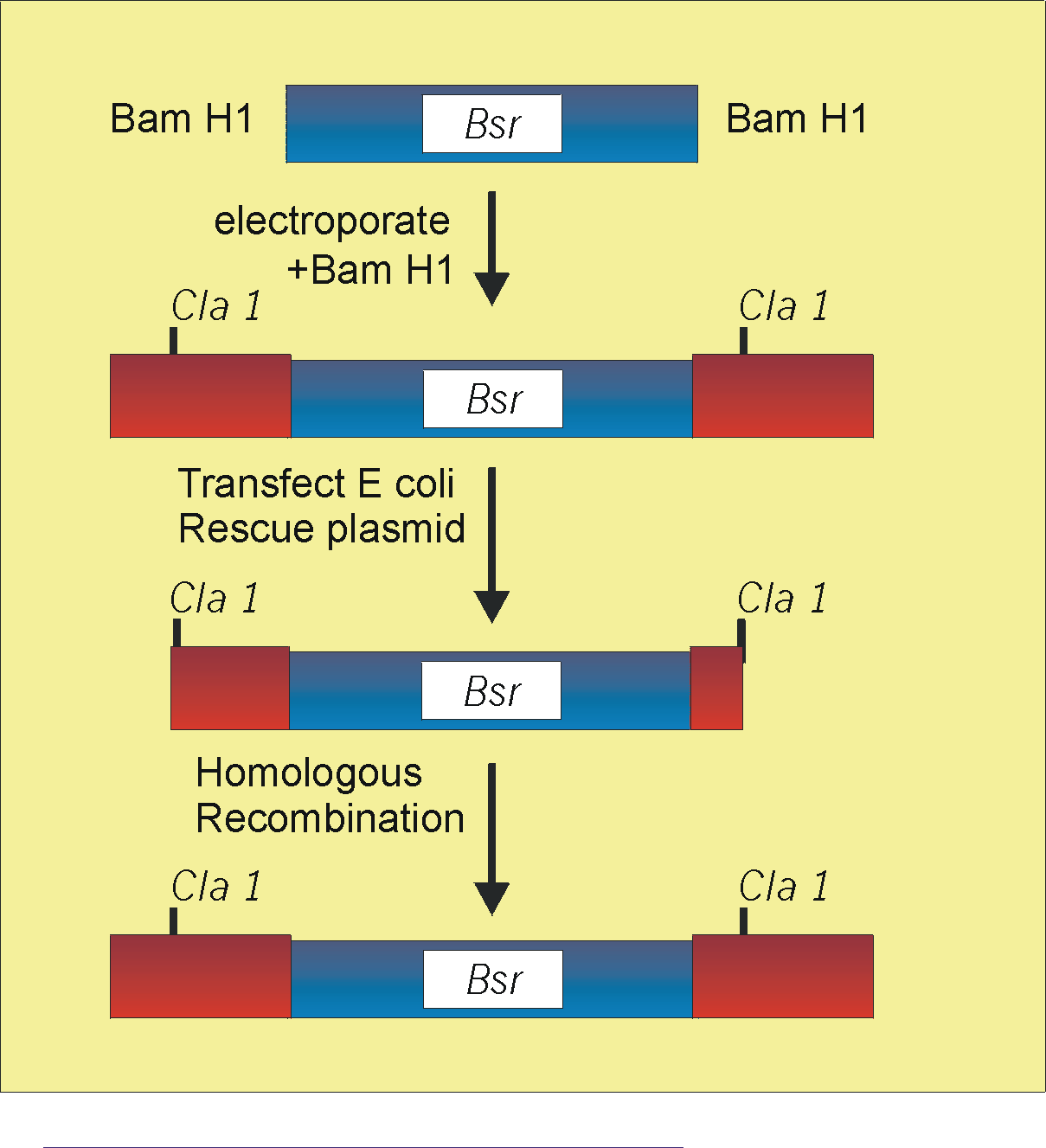 Bam H1 Bsr Bam H1

electroporate
+Bam H1

Cla 1 Cla 1

Bsr

Transfect E coli
Rescue plasmid

Cla 1 Cla 1

Bsr

Homologous
Recombination

Cla 1 Cla 1

Bsr